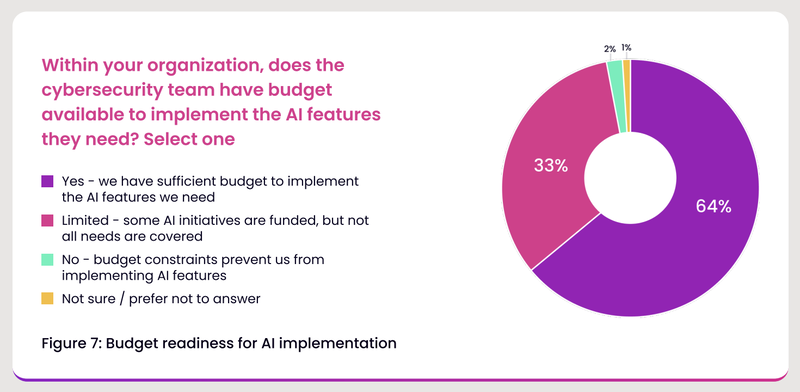 Within your organization, does the cybersecurity team have budget available to implement the AI features they need? Select one

Yes - we have sufficient budget to implement the AI features we need

Limited - some AI initiatives are funded, but not all needs are covered

No - budget constraints prevent us from implementing AI features

Not sure / prefer not to answer

Figure 7: Budget readiness for AI implementation

2%
1%
33%
64%